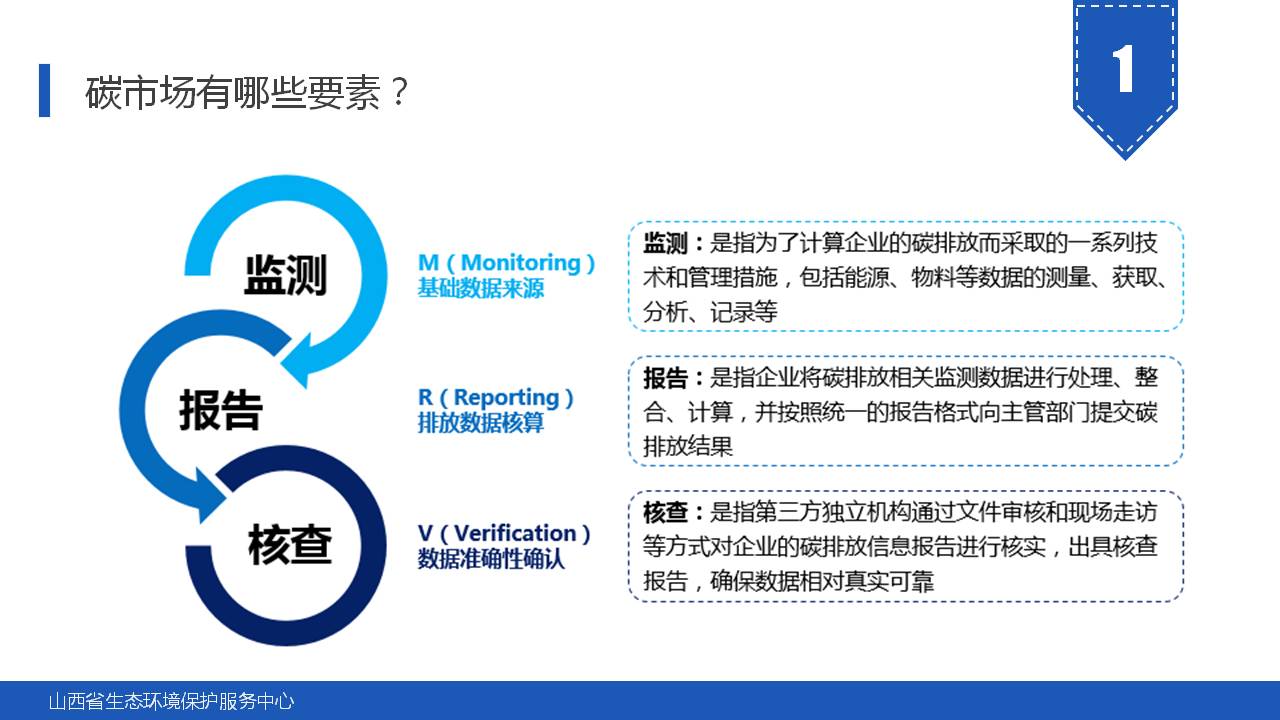 碳市场有哪些要素？

1

监测

M（Monitoring）
基础数据来源

监测：是指为了计算企业的碳排放而采取的一系列技术和管理措施，包括能源、物料等数据的测量、获取、分析、记录等

报告

R（Reporting）
排放数据核算

报告：是指企业将碳排放相关监测数据进行处理、整合、计算，并按照统一的报告格式向主管部门提交碳排放结果

核查

V（Verification）
数据准确性确认

核查：是指第三方独立机构通过文件审核和现场走访等方式对企业的碳排放信息报告进行核实，出具核查报告，确保数据相对真实可靠

山西省生态环境保护服务中心